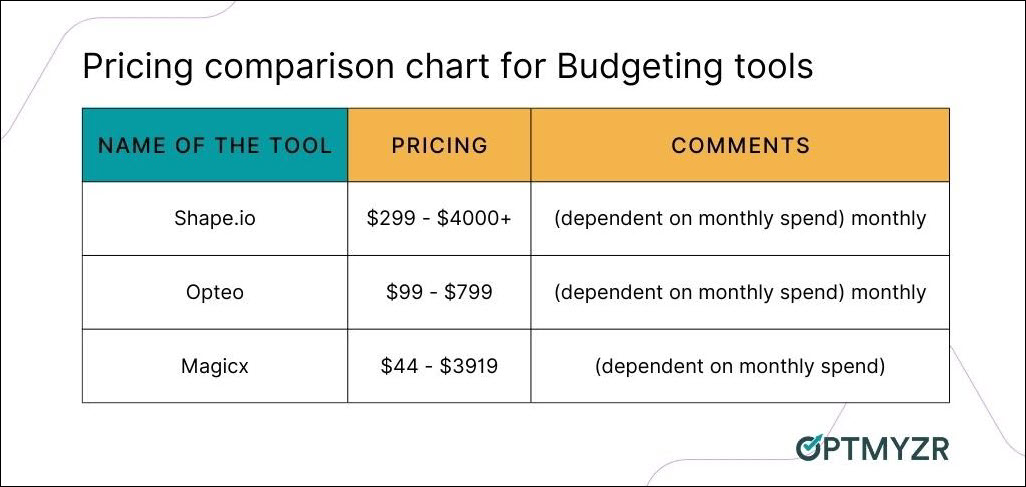 Pricing comparison chart for Budgeting tools

| NAME OF THE TOOL | PRICING | COMMENTS |
|---|---|---|
| Shape.io | \$299 - \$4000+ | (dependent on monthly spend) monthly |
| Opteo | \$99 - \$799 | (dependent on monthly spend) monthly |
| Magicx | \$44 - \$3919 | (dependent on monthly spend) |

OPTMYZR